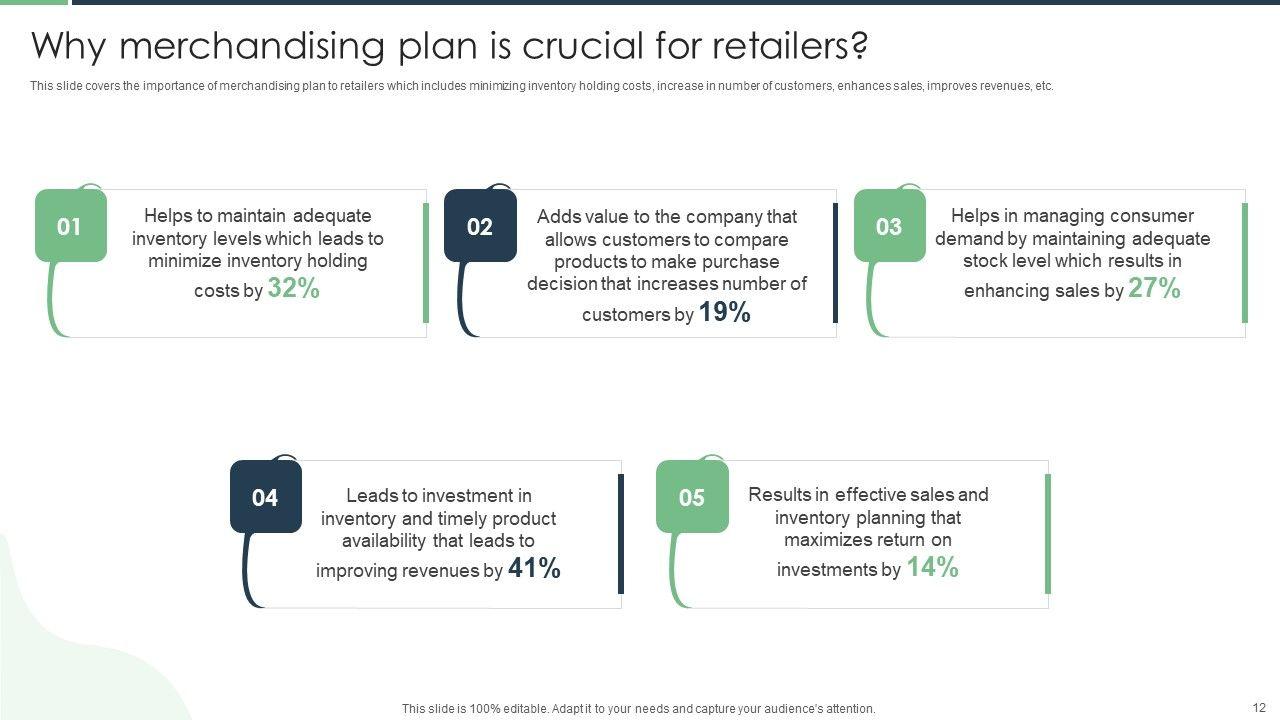 Why merchandising plan is crucial for retailers?

This slide covers the importance of merchandising plan to retailers which includes minimizing inventory holding costs, increase in number of customers, enhances sales, improves revenues, etc.

01

Helps to maintain adequate inventory levels which leads to minimize inventory holding costs by 32%

02

Adds value to the company that allows customers to compare products to make purchase decision that increases number of customers by 19%

03

Helps in managing consumer demand by maintaining adequate stock level which results in enhancing sales by 27%

04

Leads to investment in inventory and timely product availability that leads to improving revenues by 41%

05

Results in effective sales and inventory planning that maximizes return on investments by 14%

This slide is 100% editable. Adapt it to your needs and capture your audience's attention.

12